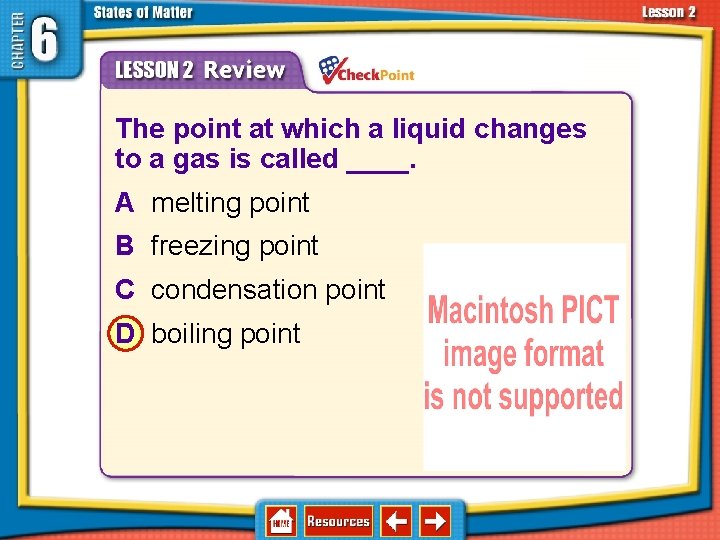 CHAPTER 6 States of Matter

Lesson 2

LESSON 2 Review

CheckPoint

The point at which a liquid changes to a gas is called ____.

A melting point

B freezing point

C condensation point

D boiling point

Macintosh PICT image format is not supported

HOME

Resources